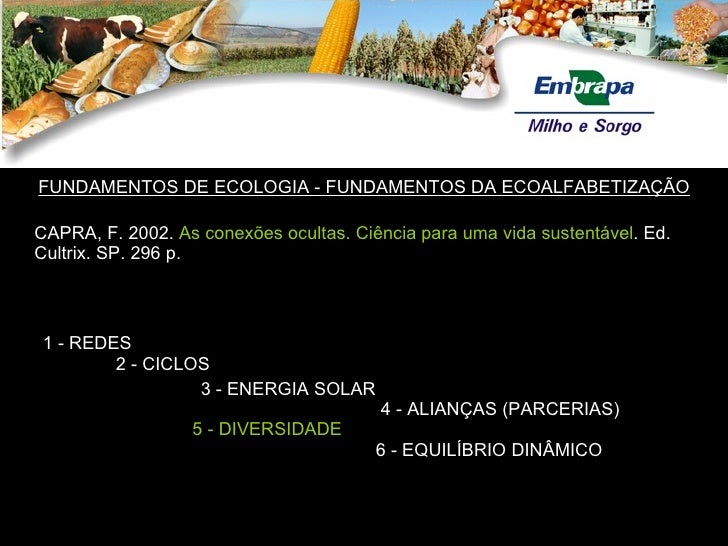 Embrapa
Milho e Sorgo

FUNDAMENTOS DE ECOLOGIA - FUNDAMENTOS DA ECOALFABETIZAÇÃO

CAPRA, F. 2002. As conexões ocultas. Ciência para uma vida sustentável. Ed. Cultrix. SP. 296 p.

1 - REDES
2 - CICLOS
3 - ENERGIA SOLAR
4 - ALIANÇAS (PARCERIAS)
5 - DIVERSIDADE
6 - EQUILÍBRIO DINÂMICO